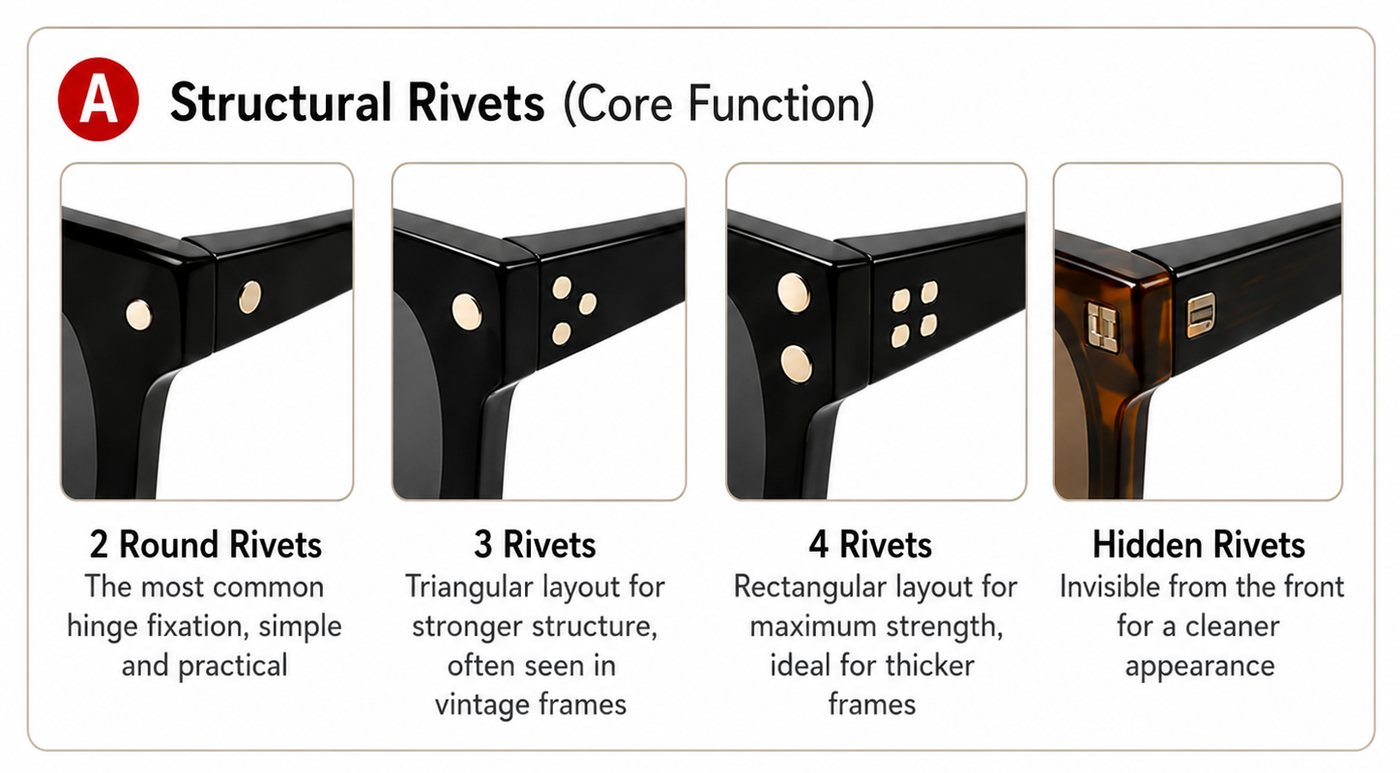 A Structural Rivets (Core Function)

2 Round Rivets
The most common hinge fixation, simple and practical

3 Rivets
Triangular layout for stronger structure, often seen in vintage frames

4 Rivets
Rectangular layout for maximum strength, ideal for thicker frames

Hidden Rivets
Invisible from the front for a cleaner appearance